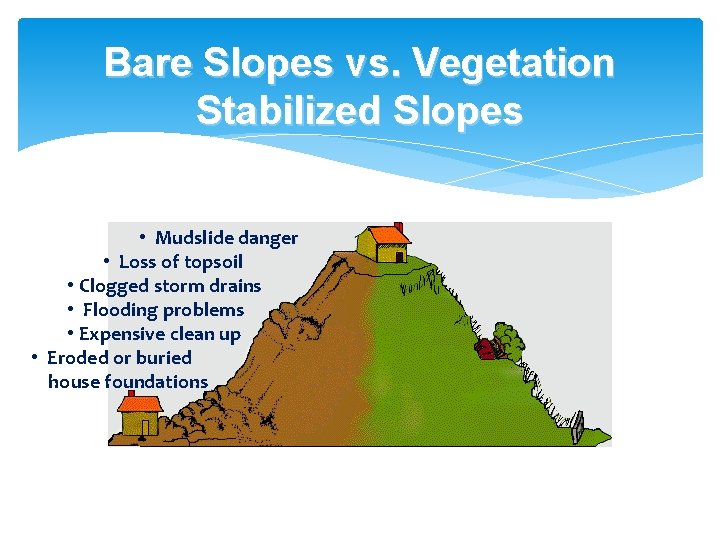 Bare Slopes vs. Vegetation Stabilized Slopes

• Mudslide danger
• Loss of topsoil
• Clogged storm drains
• Flooding problems
• Expensive clean up
• Eroded or buried house foundations